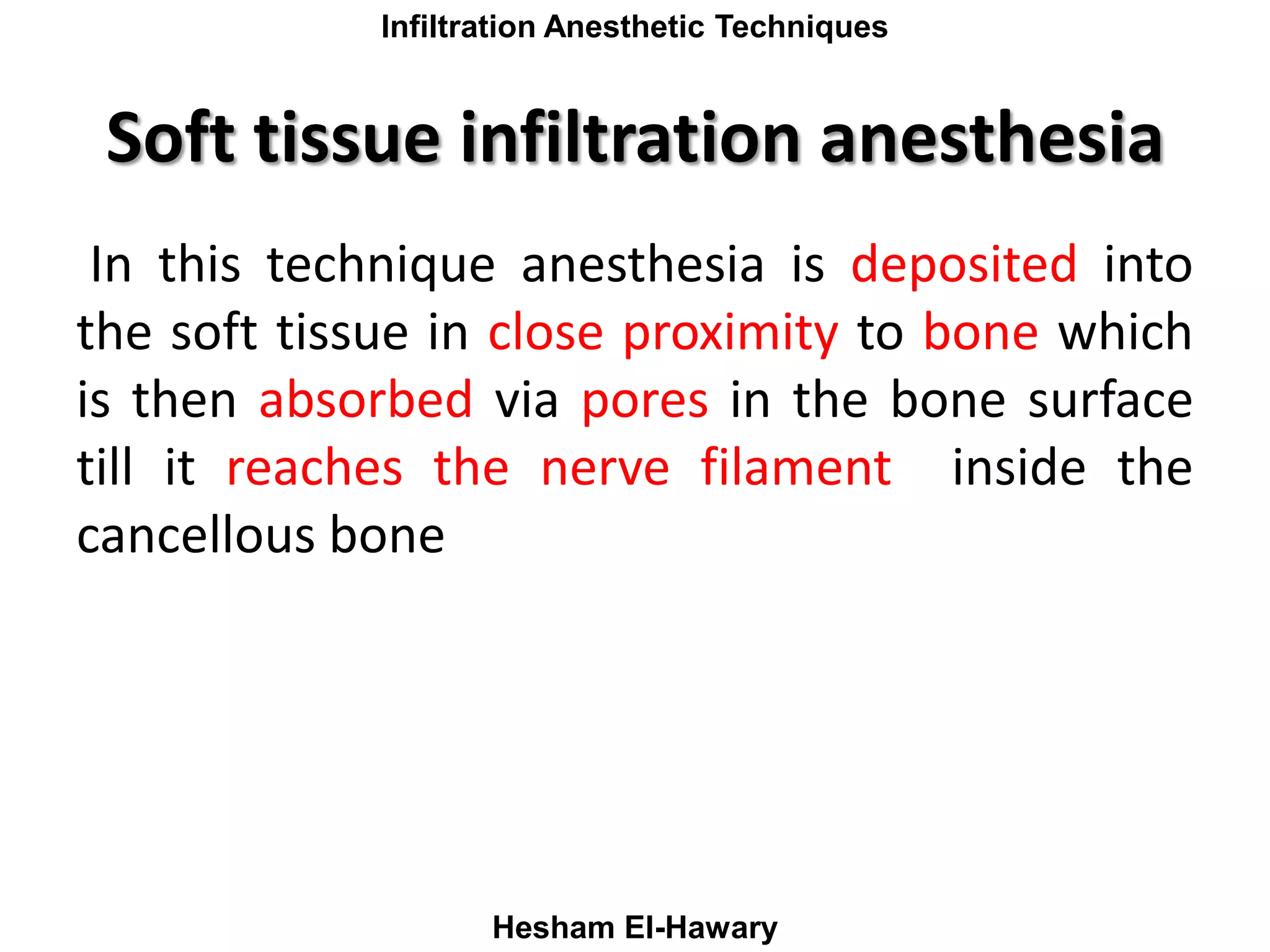 Infiltration Anesthetic Techniques

Soft tissue infiltration anesthesia

In this technique anesthesia is deposited into the soft tissue in close proximity to bone which is then absorbed via pores in the bone surface till it reaches the nerve filament inside the cancellous bone

Hesham El-Hawary